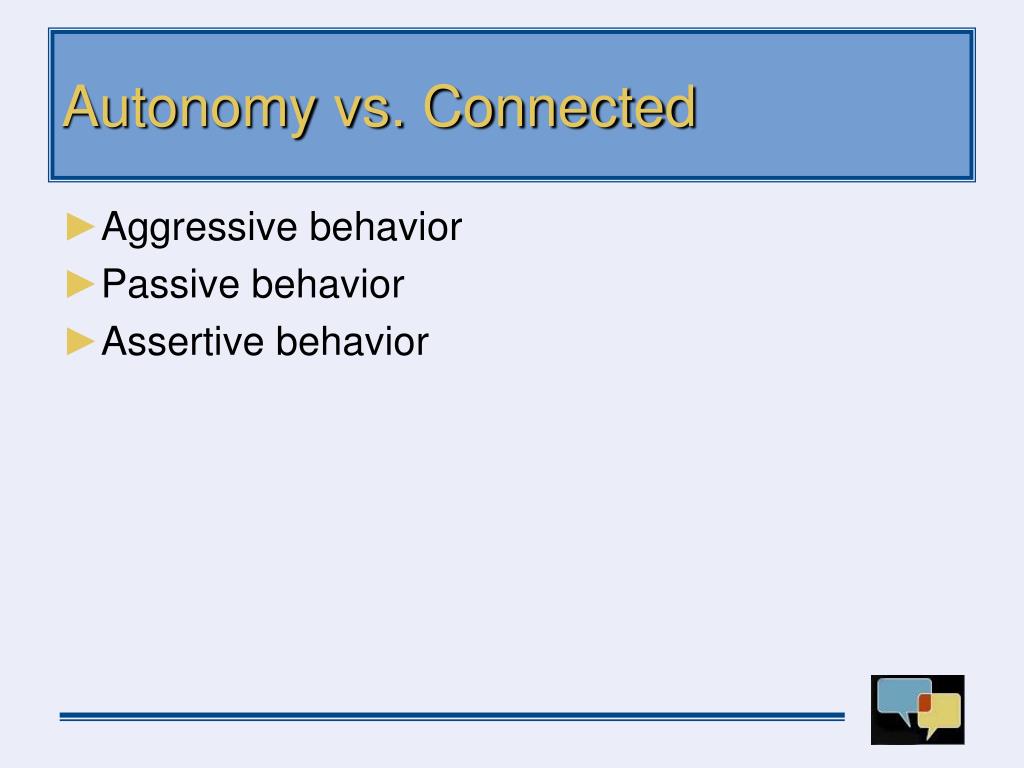 Autonomy vs. Connected

►Aggressive behavior
►Passive behavior
►Assertive behavior